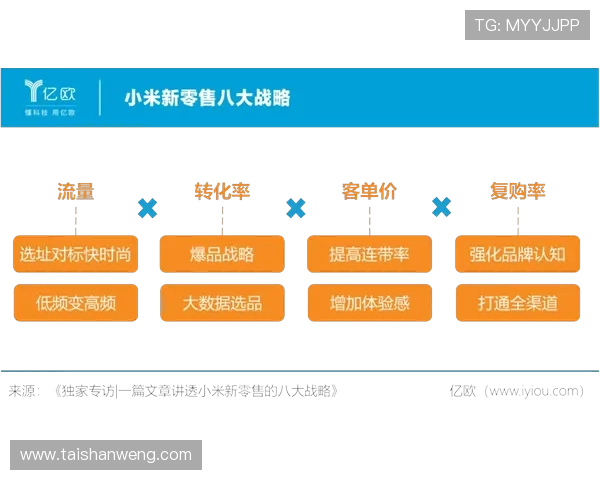 TG: MYYJJPP

亿欧
懂科技 用亿欧

小米新零售八大战略

流量 × 转化率 × 客单价 × 复购率

选址对标快时尚
低频变高频

爆品战略
大数据选品

提高连带率
增加体验感

强化品牌认知
打通全渠道

来源：《独家专访|一篇文章讲透小米新零售的八大战略》 亿欧（www.iyiou.com）

www.taishanweng.com